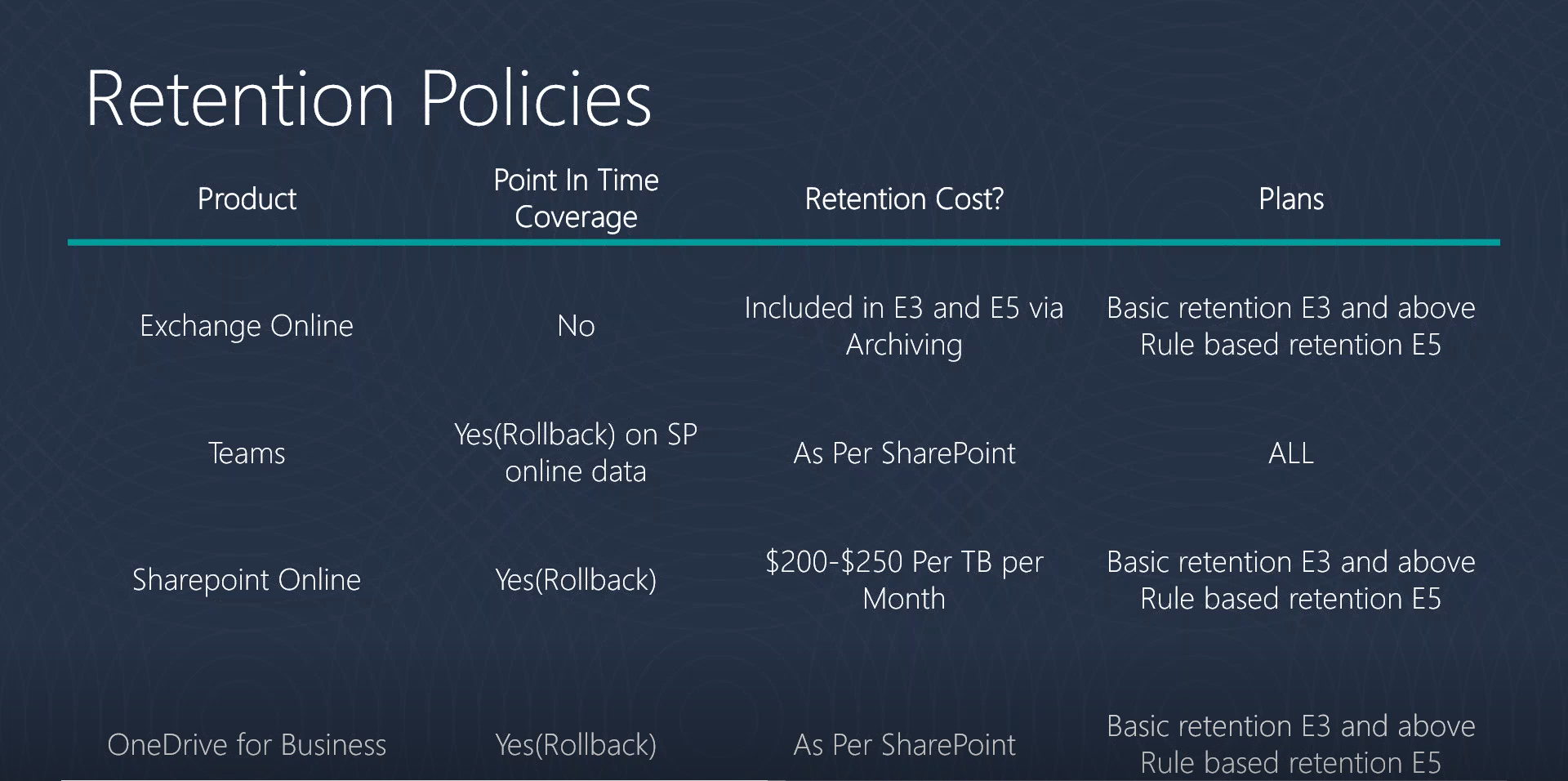 Retention Policies

| Product | Point In Time Coverage | Retention Cost? | Plans |
|---|---|---|---|
| Exchange Online | No | Included in E3 and E5 via Archiving | Basic retention E3 and above Rule based retention E5 |
| Teams | Yes(Rollback) on SP online data | As Per SharePoint | ALL |
| Sharepoint Online | Yes(Rollback) | \$200-\$250 Per TB per Month | Basic retention E3 and above Rule based retention E5 |
| OneDrive for Business | Yes(Rollback) | As Per SharePoint | Basic retention E3 and above Rule based retention E5 |